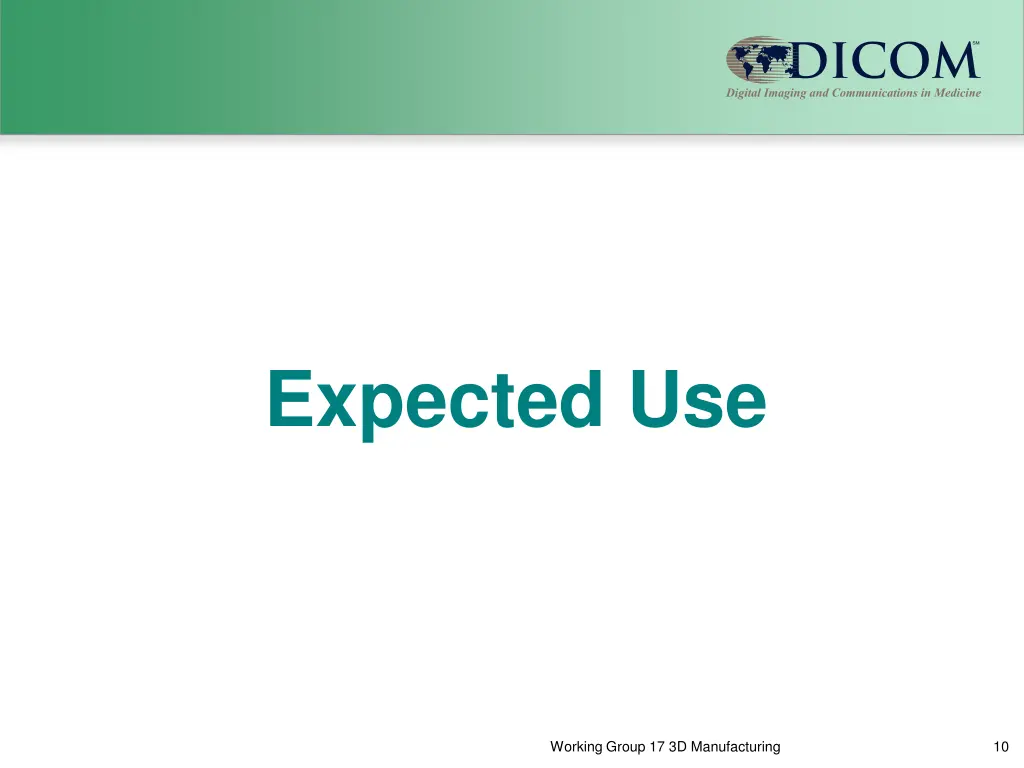 DICOM℠
Digital Imaging and Communications in Medicine

Expected Use

Working Group 17 3D Manufacturing

10